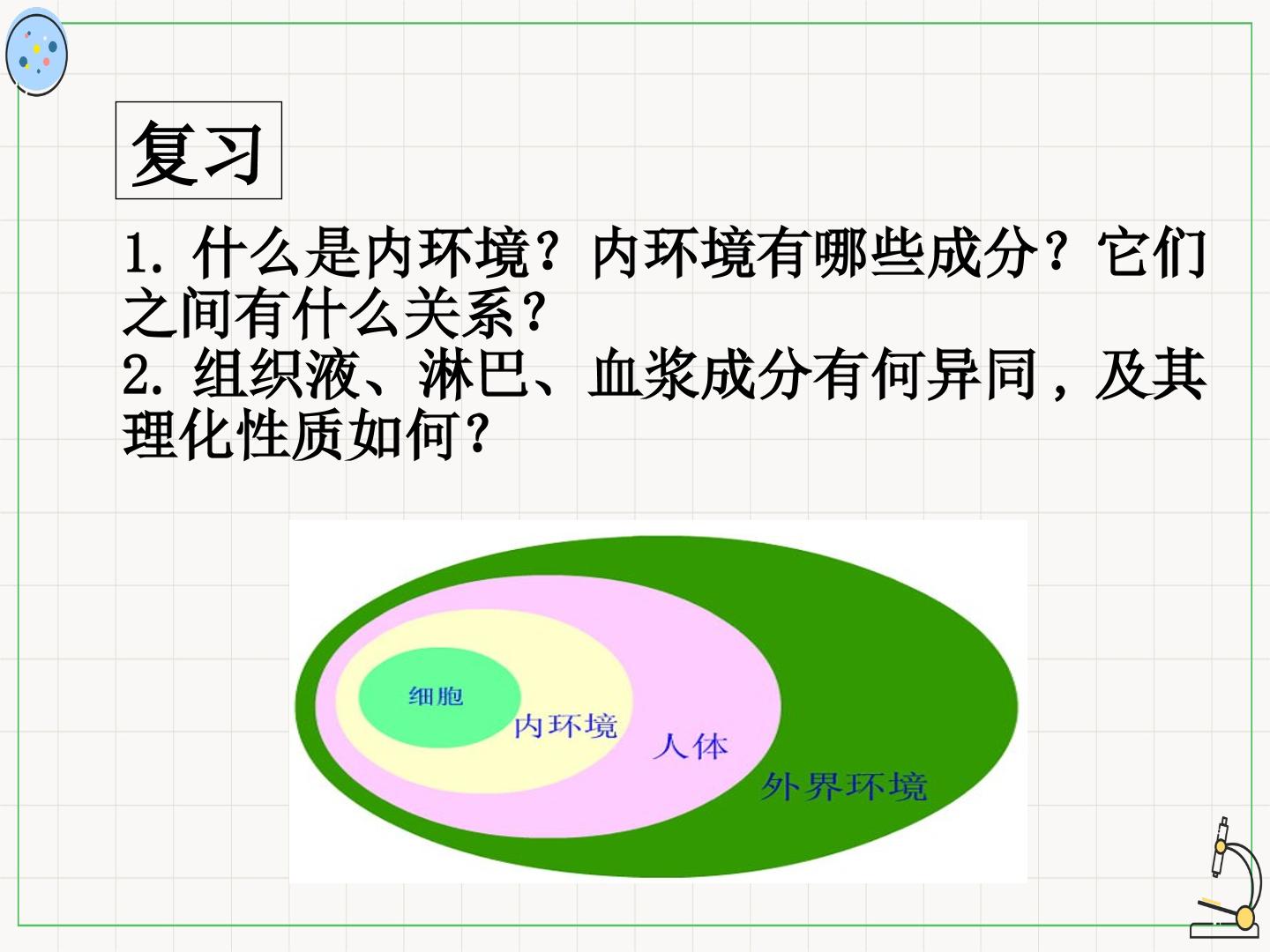 复习

1.什么是内环境?内环境有哪些成分?它们之间有什么关系?

2.组织液、淋巴、血浆成分有何异同,及其理化性质如何?

细胞
内环境
人体
外界环境